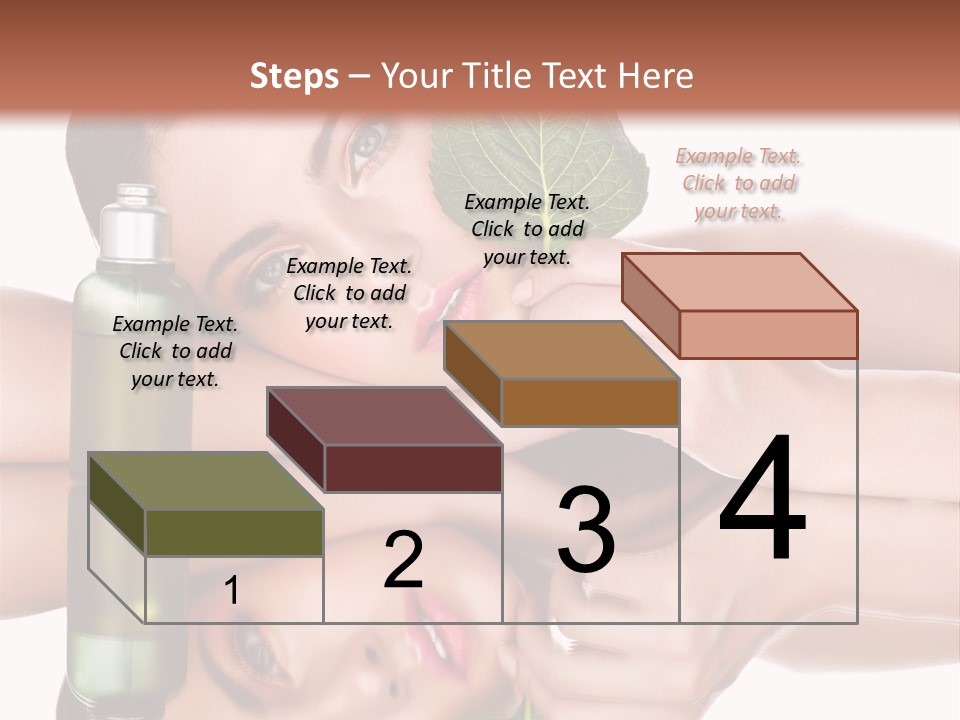 Steps – Your Title Text Here

Example Text. Click to add your text.

Example Text. Click to add your text.

Example Text. Click to add your text.

Example Text. Click to add your text.

1

2

3

4